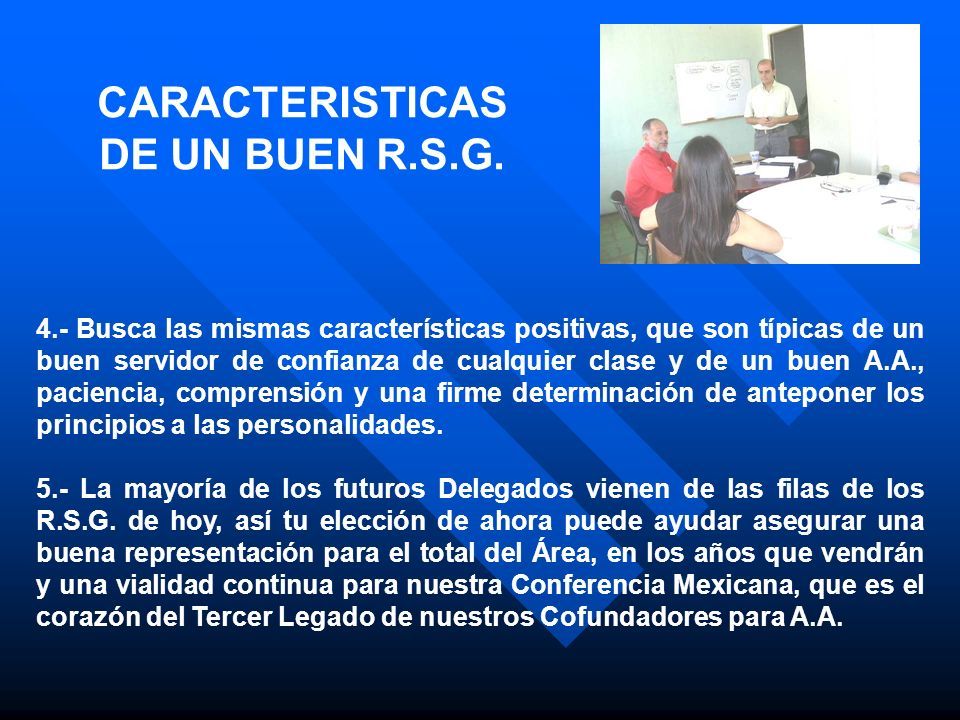 CARACTERISTICAS DE UN BUEN R.S.G.

4.- Busca las mismas características positivas, que son típicas de un buen servidor de confianza de cualquier clase y de un buen A.A., paciencia, comprensión y una firme determinación de anteponer los principios a las personalidades.

5.- La mayoría de los futuros Delegados vienen de las filas de los R.S.G. de hoy, así tu elección de ahora puede ayudar asegurar una buena representación para el total del Área, en los años que vendrán y una vialidad continua para nuestra Conferencia Mexicana, que es el corazón del Tercer Legado de nuestros Cofundadores para A.A.